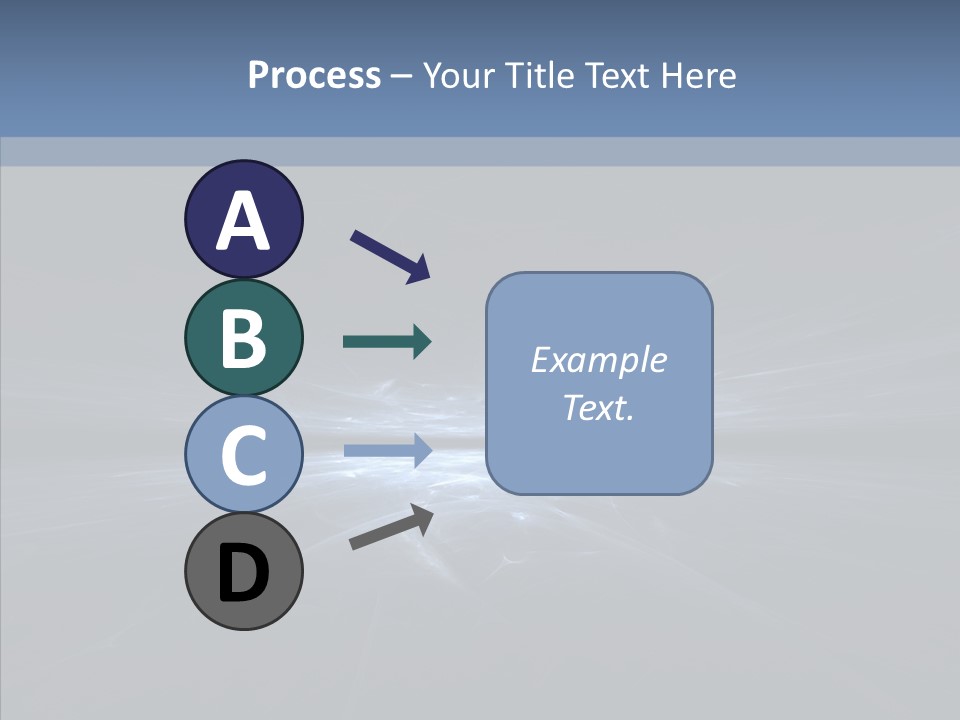 Process – Your Title Text Here

A

B

C

D

Example Text.